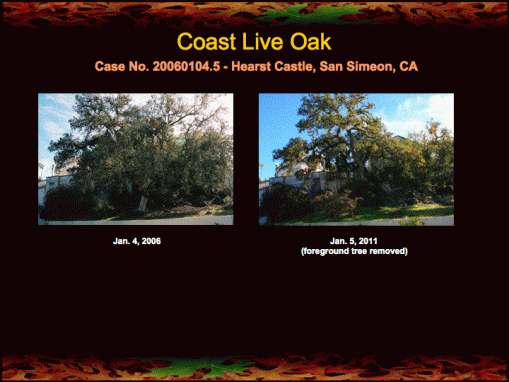 Coast Live Oak

Case No. 20060104.5 - Hearst Castle, San Simeon, CA

Jan. 4, 2006

Jan. 5, 2011
(foreground tree removed)